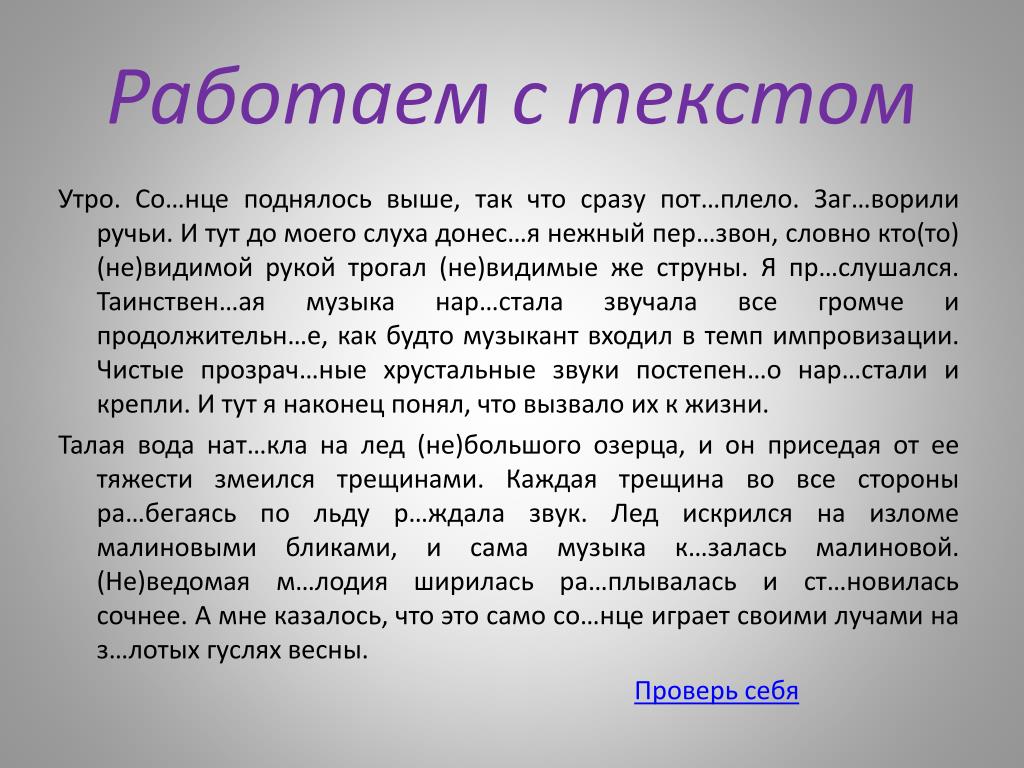 Работаем с текстом

Утро. Со…нце поднялось выше, так что сразу пот…плело. Заг…ворили ручьи. И тут до моего слуха донес…я нежный пер…звон, словно кто(то) (не)видимой рукой трогал (не)видимые же струны. Я пр…слушался. Таинствен…ая музыка нар…стала звучала все громче и продолжительн…е, как будто музыкант входил в темп импровизации. Чистые прозрач…ные хрустальные звуки постепен…о нар…стали и крепли. И тут я наконец понял, что вызвало их к жизни.

Талая вода нат…кла на лед (не)большого озерца, и он приседая от ее тяжести змеился трещинами. Каждая трещина во все стороны ра…бегаясь по льду р…ждала звук. Лед искрился на изломе малиновыми бликами, и сама музыка к…залась малиновой. (Не)ведомая м…лодия ширилась ра…плывалась и ст…новилась сочнее. А мне казалось, что это само со…нце играет своими лучами на з…лотых гуслях весны.

Проверь себя